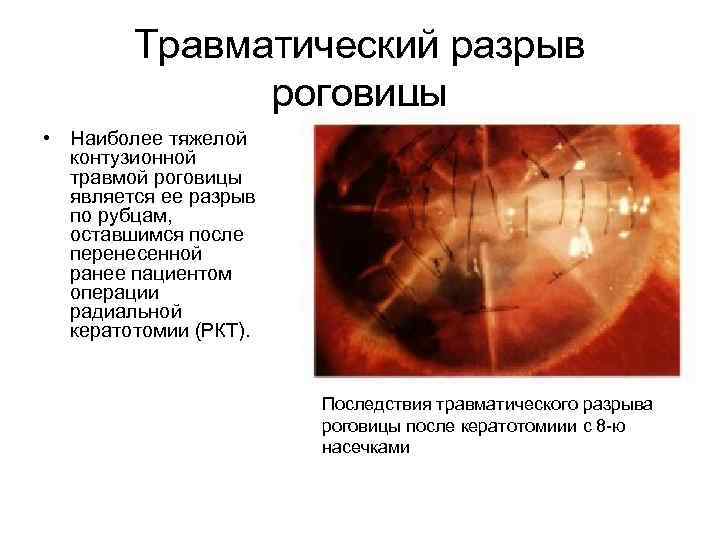 Травматический разрыв роговицы

• Наиболее тяжелой контузионной травмой роговицы является ее разрыв по рубцам, оставшимся после перенесенной ранее пациентом операции радиальной кератотомии (РКТ).

Последствия травматического разрыва роговицы после кератотомиии с 8-ю насечками